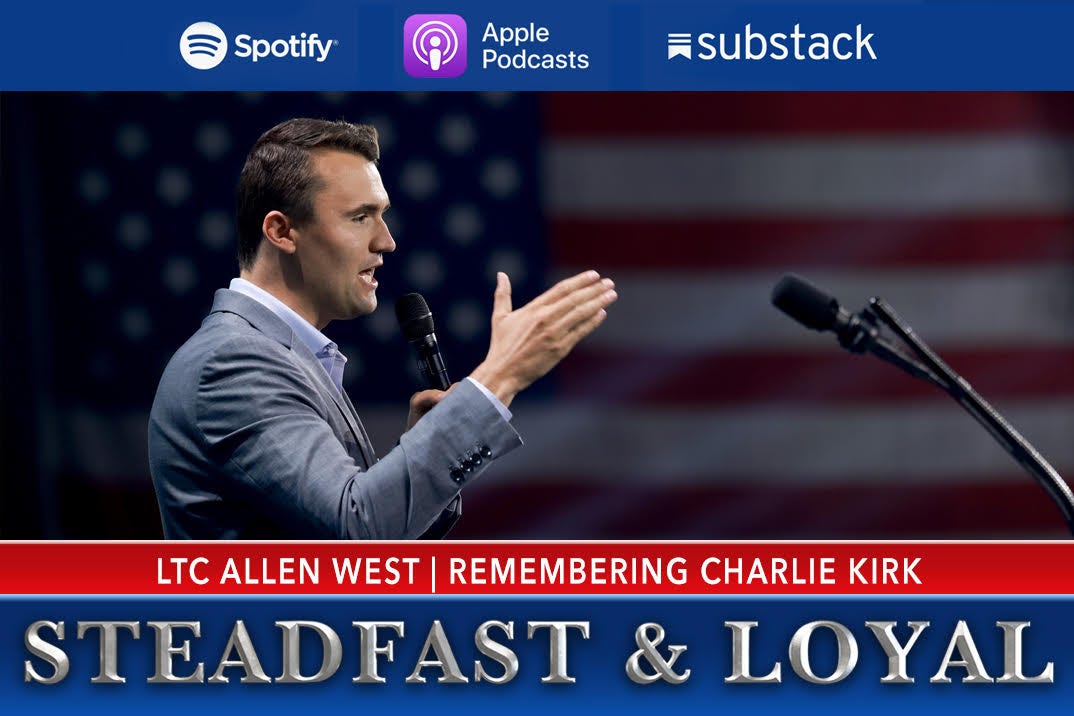 Spotify

Apple Podcasts

substack

LTC ALLEN WEST | REMEMBERING CHARLIE KIRK

STEADFAST & LOYAL